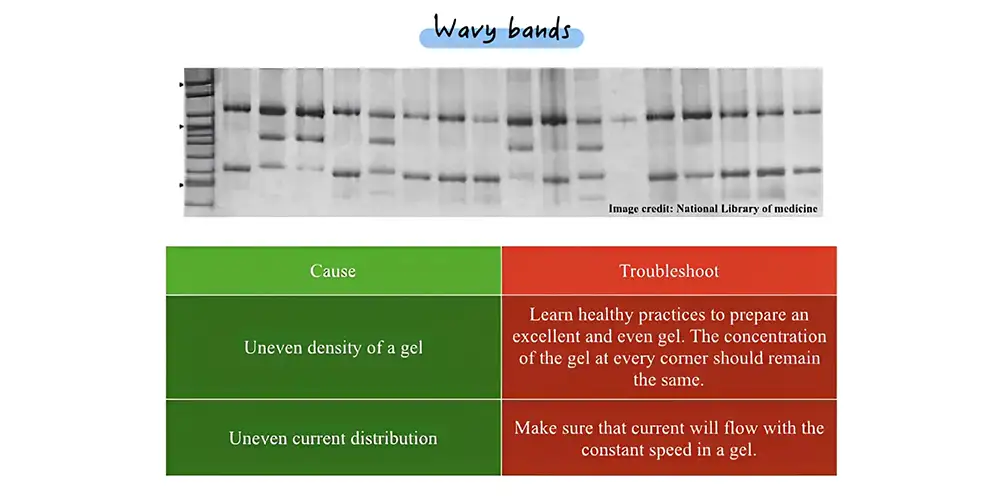 Wavy bands

Image credit: National Library of medicine

| Cause | Troubleshoot |
|---|---|
| Uneven density of a gel | Learn healthy practices to prepare an excellent and even gel. The concentration of the gel at every corner should remain the same. |
| Uneven current distribution | Make sure that current will flow with the constant speed in a gel. |